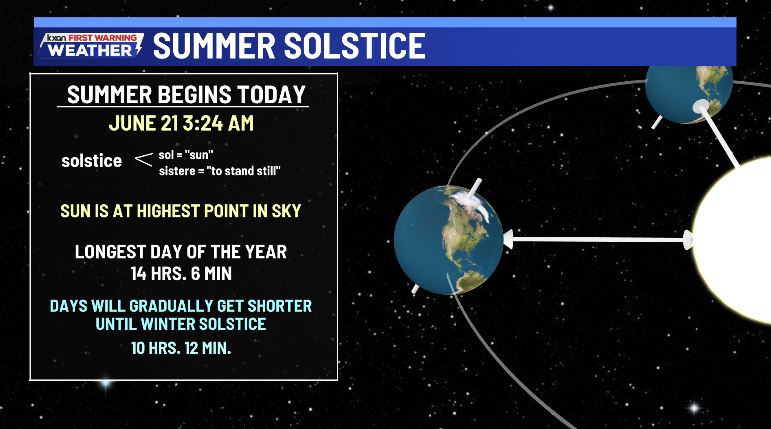 kxan FIRST WARNING WEATHER SUMMER SOLSTICE

SUMMER BEGINS TODAY
JUNE 21 3:24 AM

solstice < sol = "sun"
sistere = "to stand still"

SUN IS AT HIGHEST POINT IN SKY

LONGEST DAY OF THE YEAR
14 HRS. 6 MIN

DAYS WILL GRADUALLY GET SHORTER UNTIL WINTER SOLSTICE
10 HRS. 12 MIN.